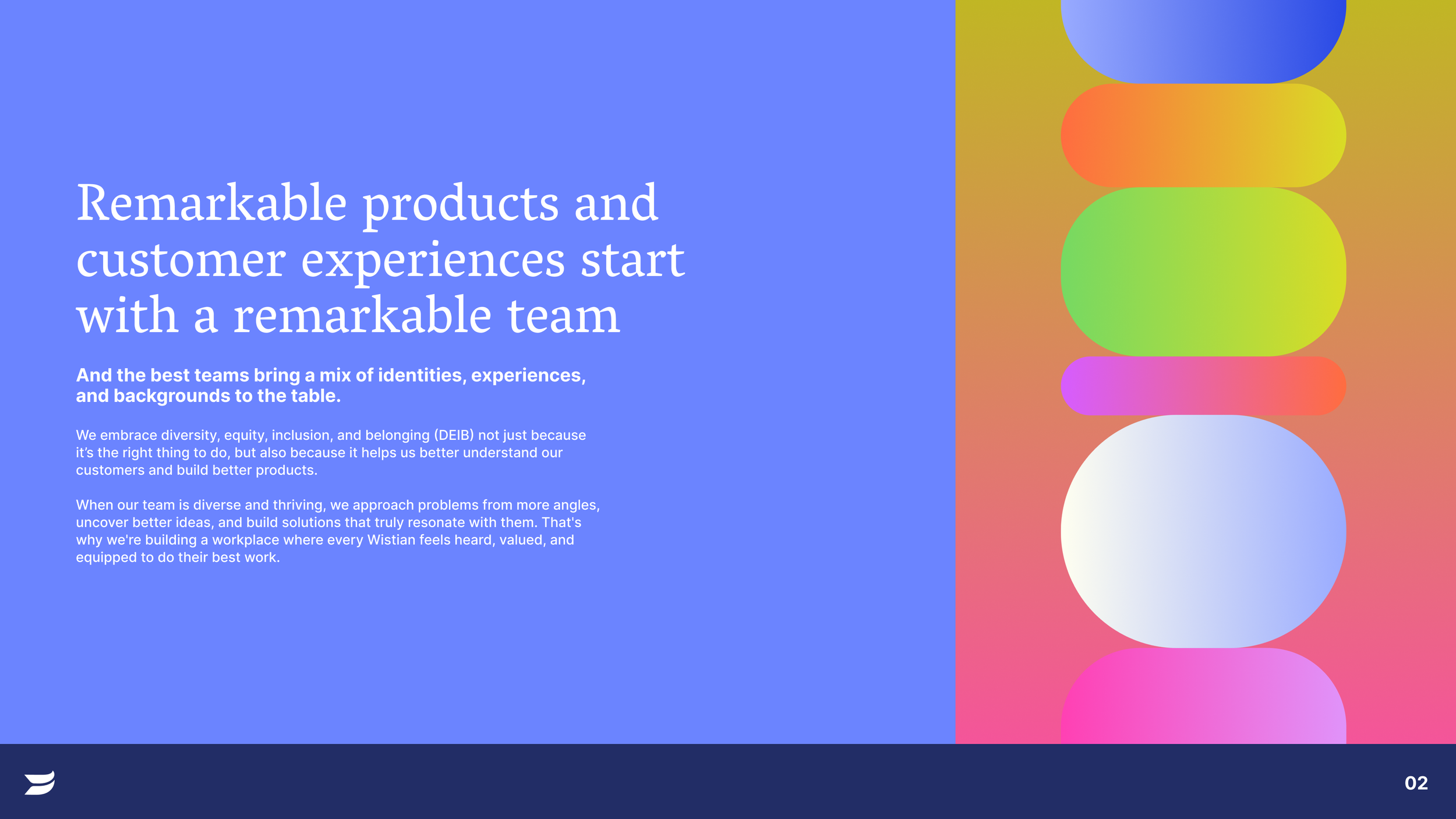 Remarkable products and customer experiences start with a remarkable team

And the best teams bring a mix of identities, experiences, and backgrounds to the table.

We embrace diversity, equity, inclusion, and belonging (DEIB) not just because it's the right thing to do, but also because it helps us better understand our customers and build better products.

When our team is diverse and thriving, we approach problems from more angles, uncover better ideas, and build solutions that truly resonate with them. That's why we're building a workplace where every Wistian feels heard, valued, and equipped to do their best work.

02